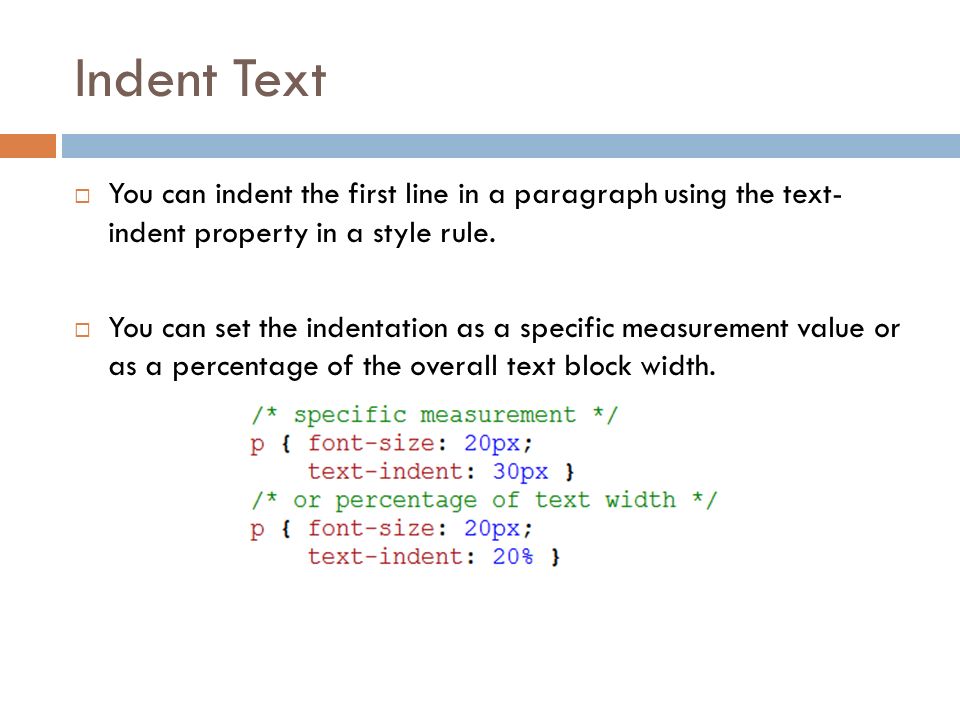 Indent Text

□ You can indent the first line in a paragraph using the text-indent property in a style rule.

□ You can set the indentation as a specific measurement value or as a percentage of the overall text block width.

/* specific measurement */
p { font-size: 20px;
    text-indent: 30px }
/* or percentage of text width */
p { font-size: 20px;
    text-indent: 20% }